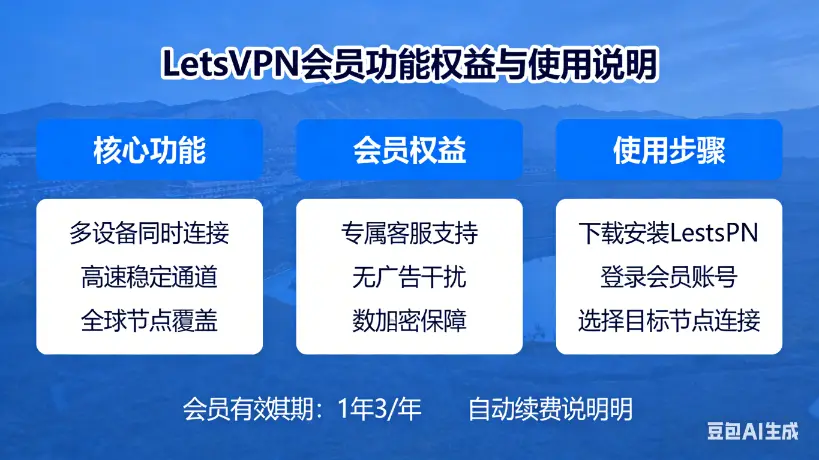 LetsVPN会员功能权益与使用说明

核心功能

多设备同时连接
高速稳定通道
全球节点覆盖

会员权益

专属客服支持
无广告干扰
数加密保障

使用步骤

下载安装LestsPN
登录会员账号
选择目标节点连接

会员有效期：1年3/年　　自动续费说明明

豆包AI生成